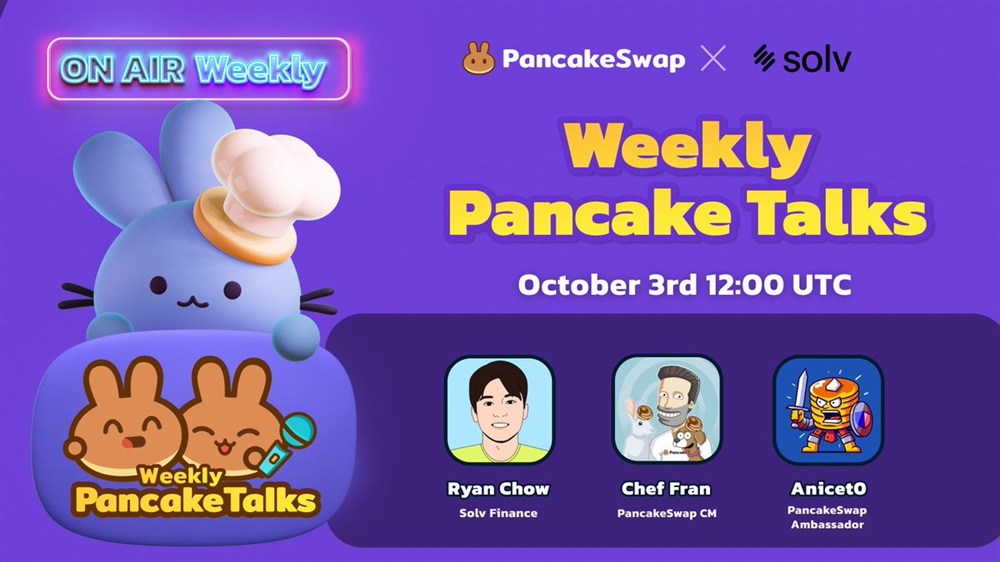 ON AIR Weekly

PancakeSwap × solv

Weekly Pancake Talks

October 3rd 12:00 UTC

Weekly PancakeTalks

Ryan Chow
Solv Finance

Chef Fran
PancakeSwap CM

Anicet0
PancakeSwap Ambassador